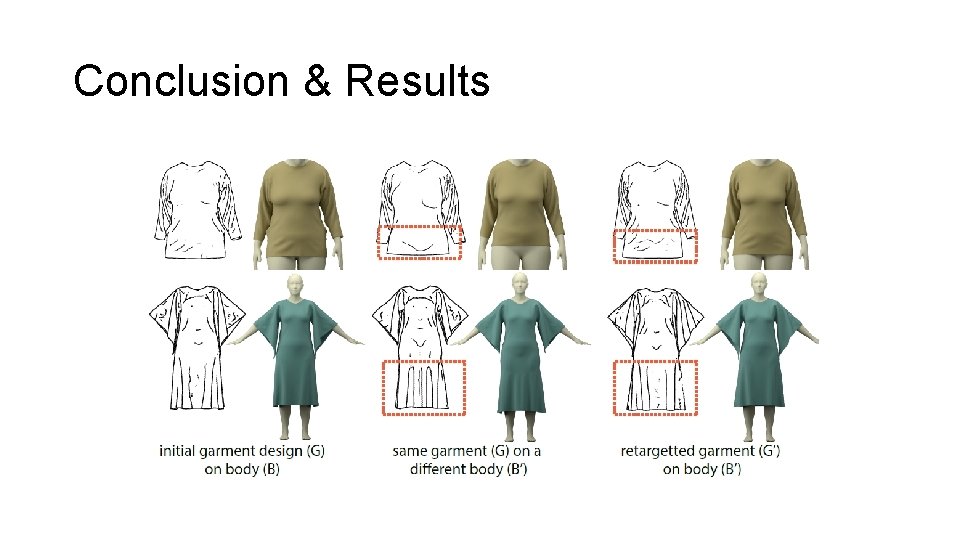 Conclusion & Results

initial garment design (G) on body (B)

same garment (G) on a different body (B')

retargetted garment (G') on body (B')